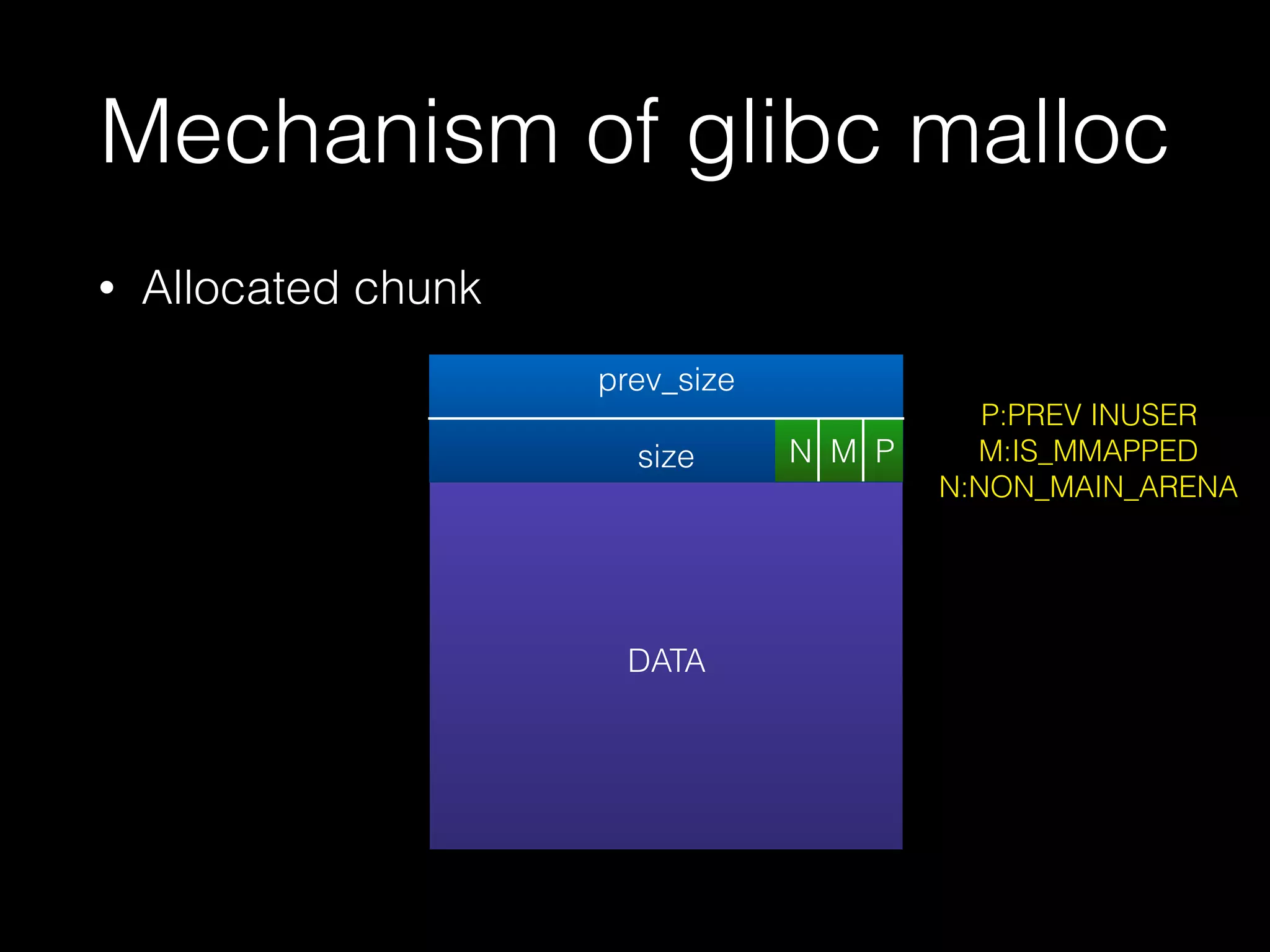 Mechanism of glibc malloc

• Allocated chunk

prev_size

size

N

M

P

DATA

P:PREV INUSER
M:IS_MMAPPED
N:NON_MAIN_ARENA